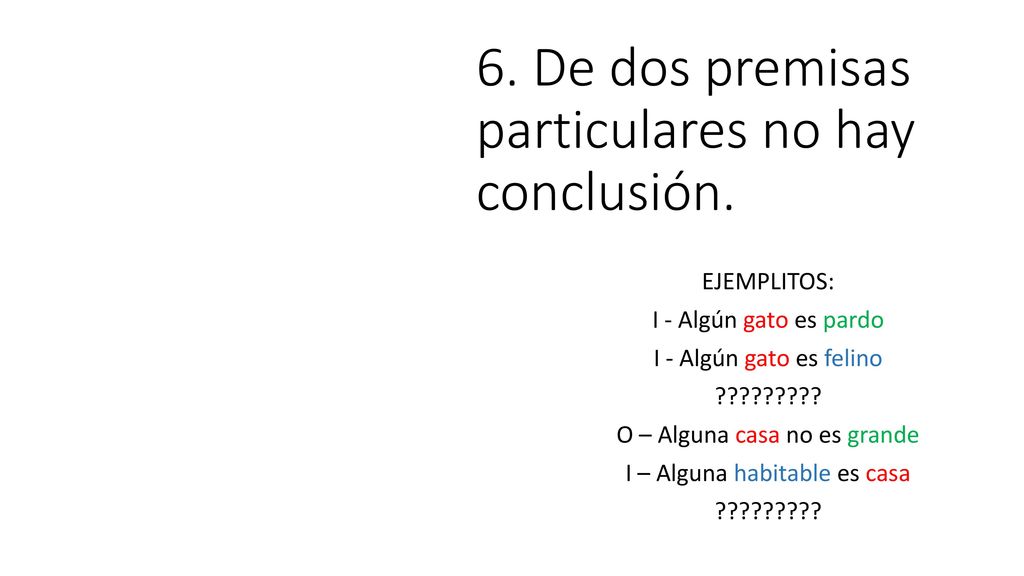 6. De dos premisas particulares no hay conclusión.

EJEMPLITOS:
I - Algún gato es pardo
I - Algún gato es felino
?????????
O – Alguna casa no es grande
I – Alguna habitable es casa
?????????